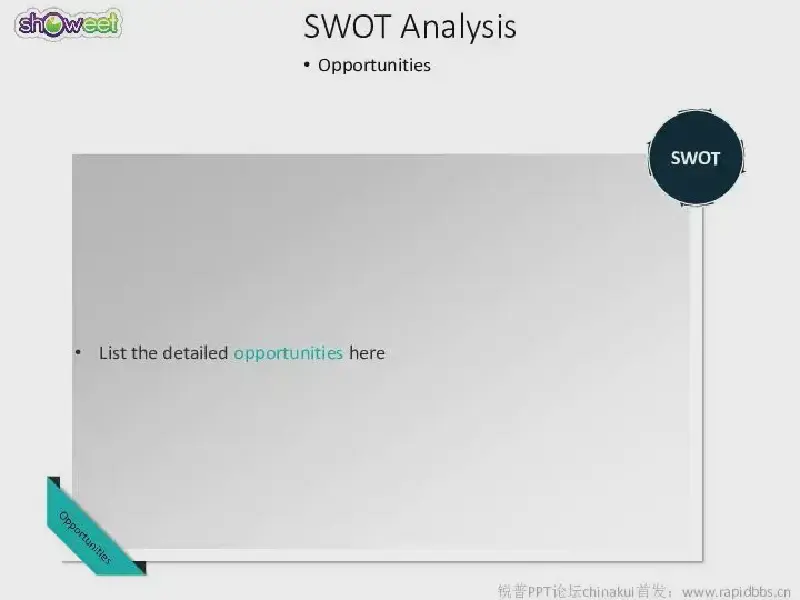 showeet

SWOT Analysis

• Opportunities

SWOT

• List the detailed opportunities here

Opportunities

锐普PPT论坛chinakui首发：www.rapidbbs.cn